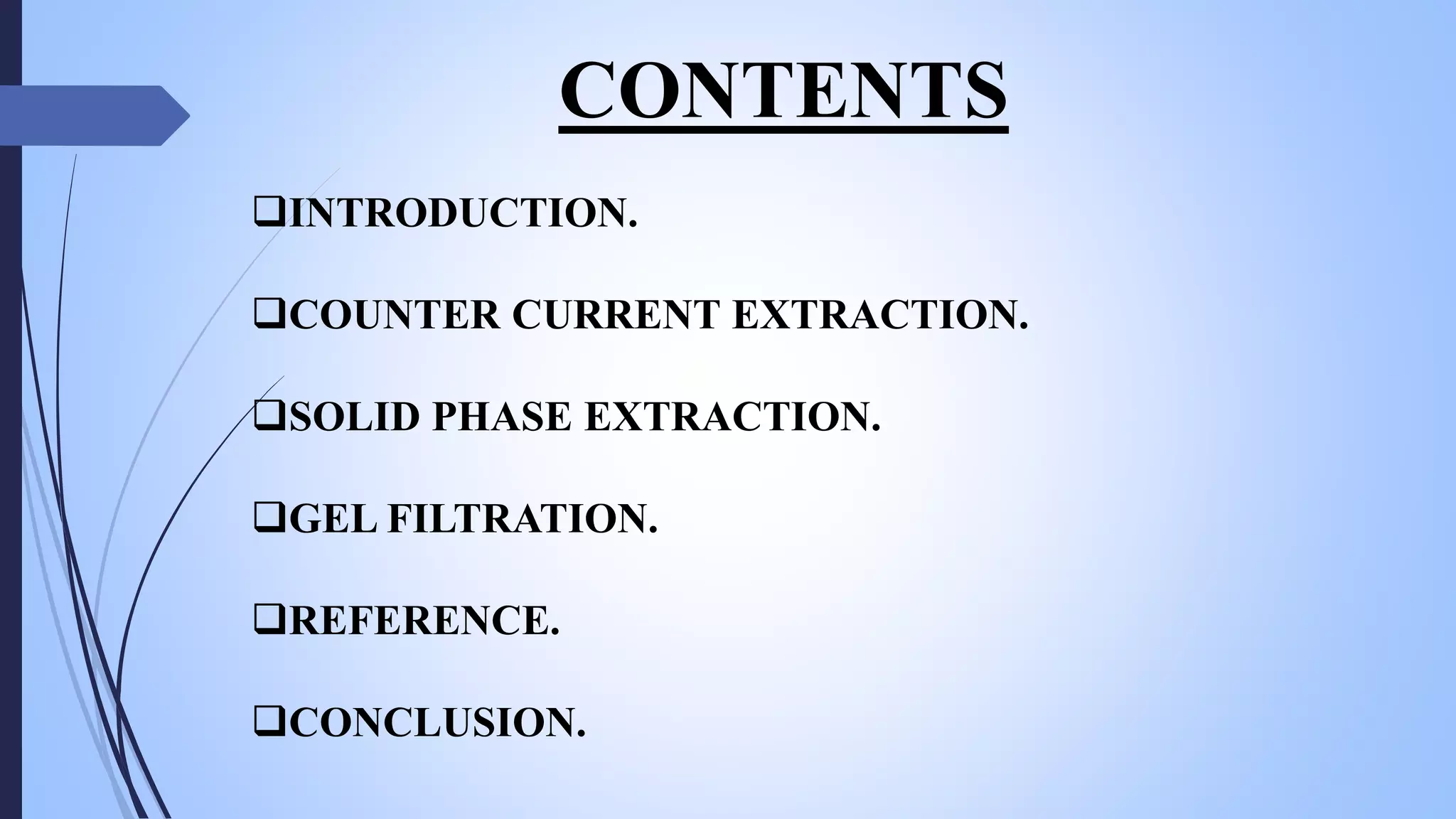 CONTENTS

❑INTRODUCTION.

❑COUNTER CURRENT EXTRACTION.

❑SOLID PHASE EXTRACTION.

❑GEL FILTRATION.

❑REFERENCE.

❑CONCLUSION.